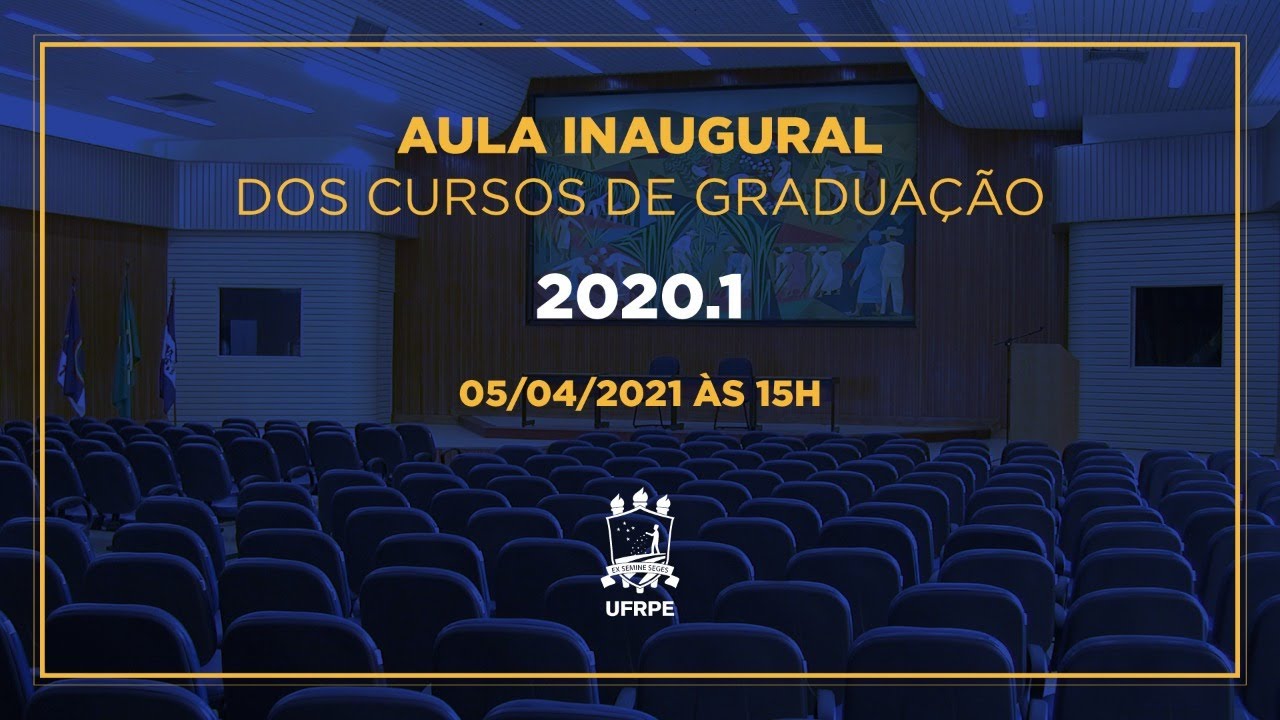 AULA INAUGURAL
DOS CURSOS DE GRADUAÇÃO

2020.1

05/04/2021 ÀS 15H

EX SEMINE SEGES

UFRPE